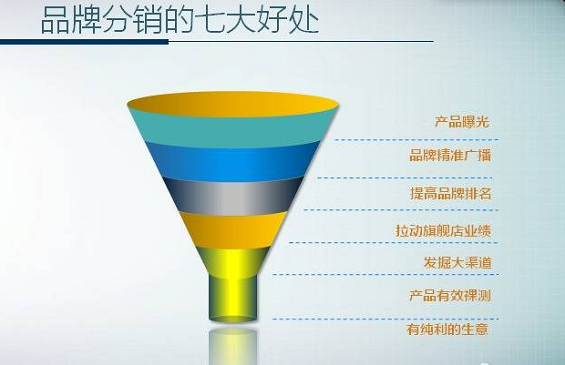 品牌分销的七大好处

产品曝光

品牌精准广播

提高品牌排名

拉动旗舰店业绩

发掘大渠道

产品有效裸测

有纯利的生意